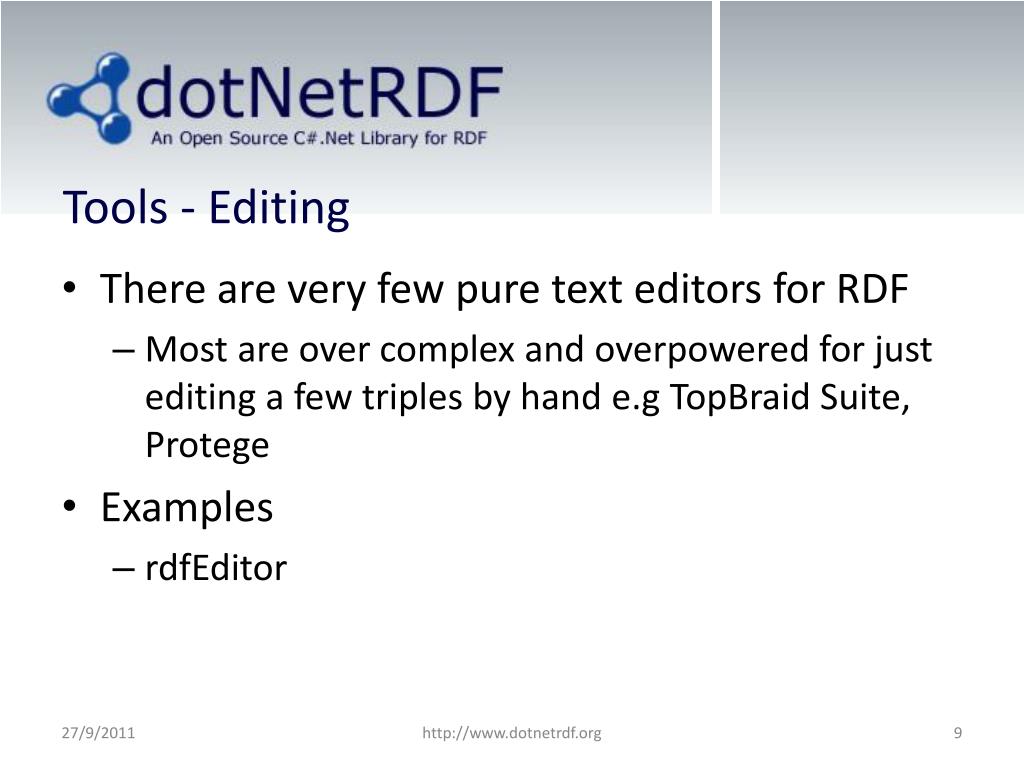 dotNetRDF
An Open Source C#.Net Library for RDF

Tools - Editing

• There are very few pure text editors for RDF
– Most are over complex and overpowered for just editing a few triples by hand e.g TopBraid Suite, Protege
• Examples
– rdfEditor

27/9/2011
http://www.dotnetrdf.org
9